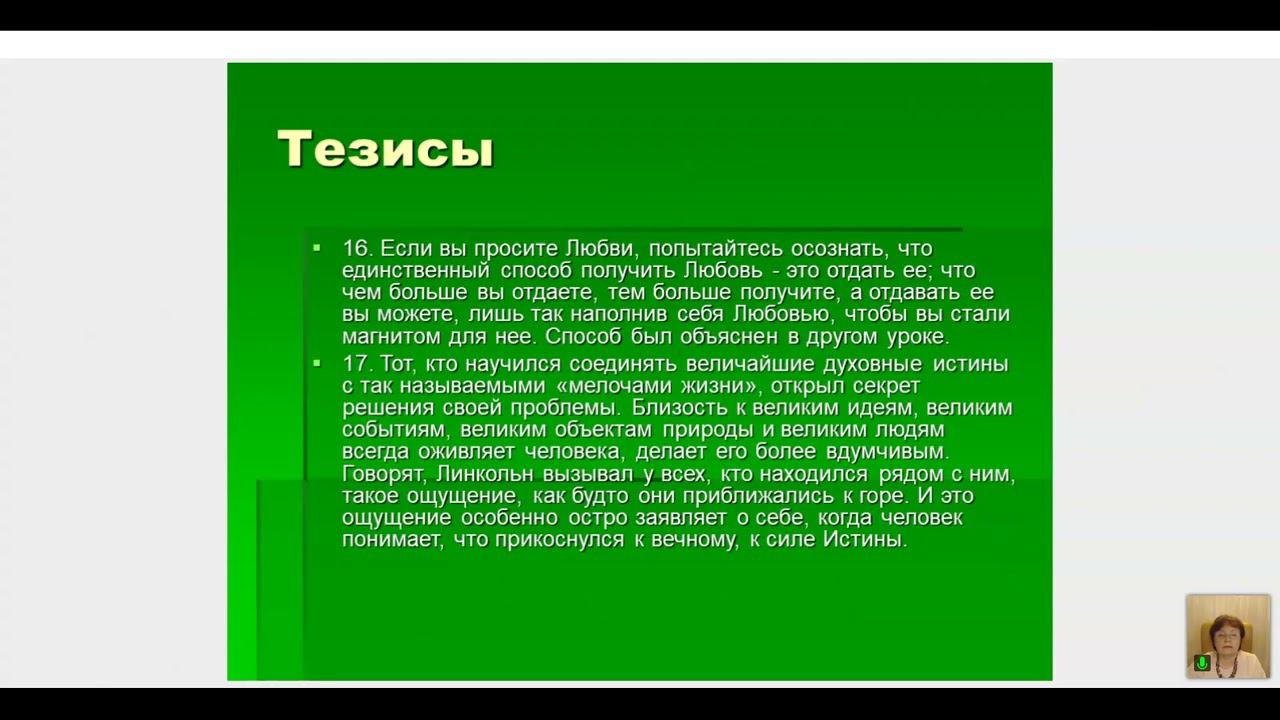 Тезисы

16. Если вы просите Любви, попытайтесь осознать, что единственный способ получить Любовь - это отдать ее; что чем больше вы отдаете, тем больше получите, а отдавать ее вы можете, лишь так наполнив себя Любовью, чтобы вы стали магнитом для нее. Способ был объяснен в другом уроке.

17. Тот, кто научился соединять величайшие духовные истины с так называемыми «мелочами жизни», открыл секрет решения своей проблемы. Близость к великим идеям, великим событиям, великим объектам природы и великим людям всегда оживляет человека, делает его более вдумчивым. Говорят, Линкольн вызывал у всех, кто находился рядом с ним, такое ощущение, как будто они приближались к горе. И это ощущение особенно остро заявляет о себе, когда человек понимает, что прикоснулся к вечному, к силе Истины.